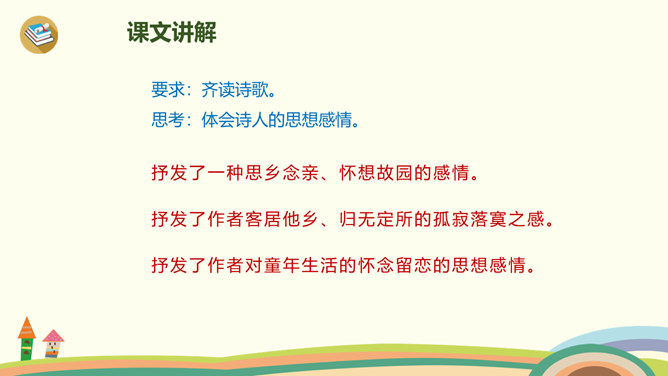 课文讲解

要求：齐读诗歌。
思考：体会诗人的思想感情。

抒发了一种思乡念亲、怀想故园的感情。

抒发了作者客居他乡、归无定所的孤寂落寞之感。

抒发了作者对童年生活的怀念留恋的思想感情。